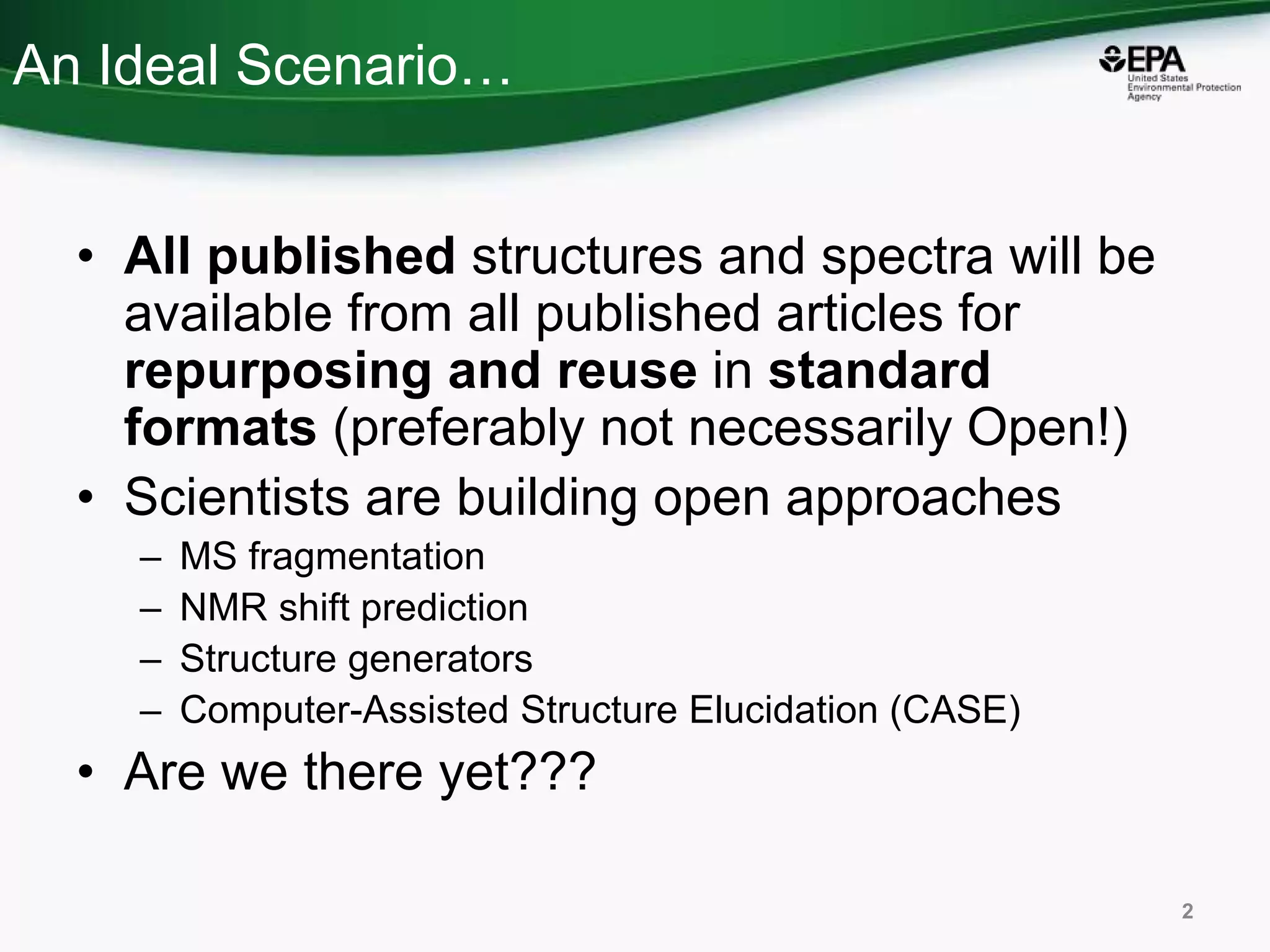 An Ideal Scenario…

EPA
United States
Environmental Protection
Agency

• All published structures and spectra will be available from all published articles for repurposing and reuse in standard formats (preferably not necessarily Open!)
• Scientists are building open approaches
– MS fragmentation
– NMR shift prediction
– Structure generators
– Computer-Assisted Structure Elucidation (CASE)
• Are we there yet???

2